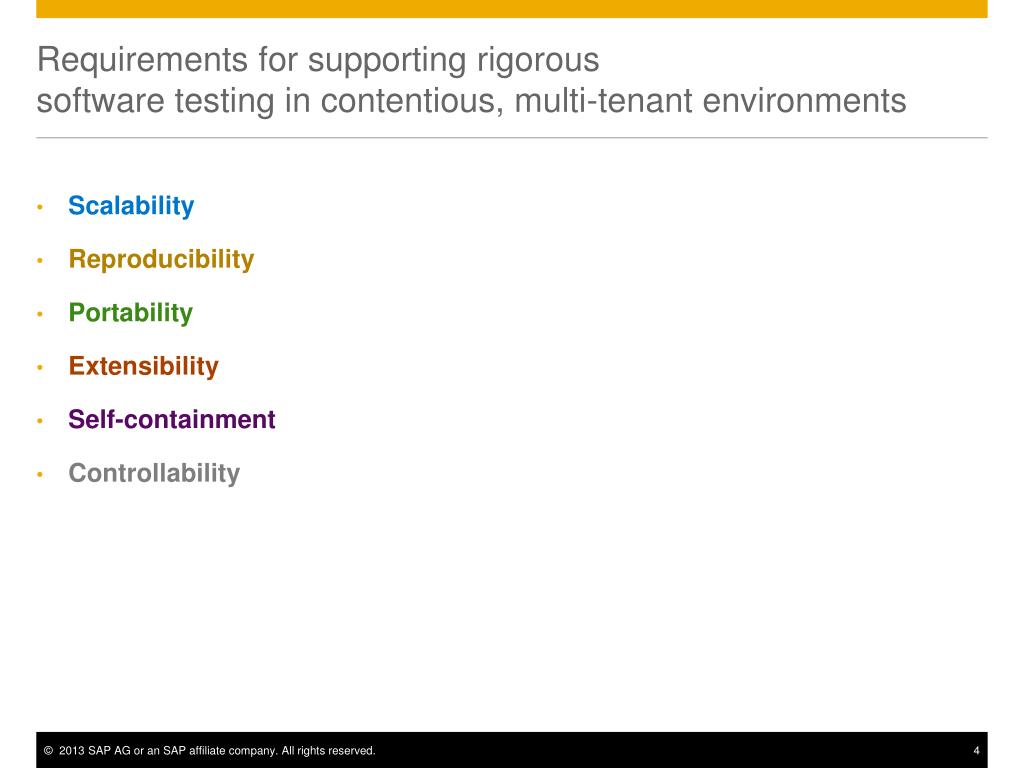 Requirements for supporting rigorous
software testing in contentious, multi-tenant environments

• Scalability
• Reproducibility
• Portability
• Extensibility
• Self-containment
• Controllability

© 2013 SAP AG or an SAP affiliate company. All rights reserved.

4